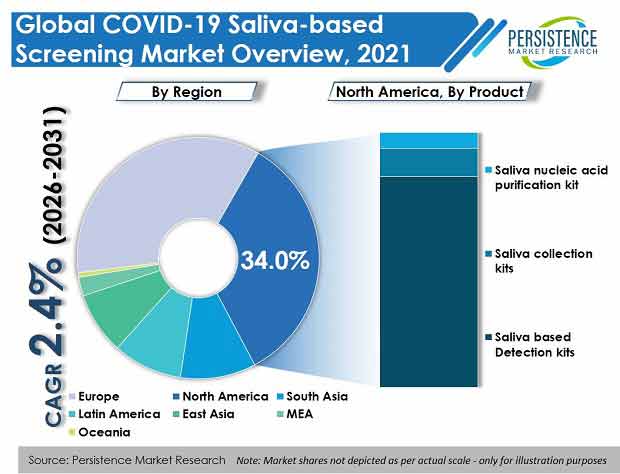 Global COVID-19 Saliva-based Screening Market Overview, 2021

PERSISTENCE
MARKET RESEARCH

By Region

North America, By Product

CAGR 2.4% (2026-2031)

34.0%

Saliva nucleic acid purification kit

Saliva collection kits

Saliva based Detection kits

Europe
North America
South Asia
Latin America
East Asia
MEA
Oceania

Source: Persistence Market Research Note: Market shares not depicted as per actual scale - only for illustration purposes